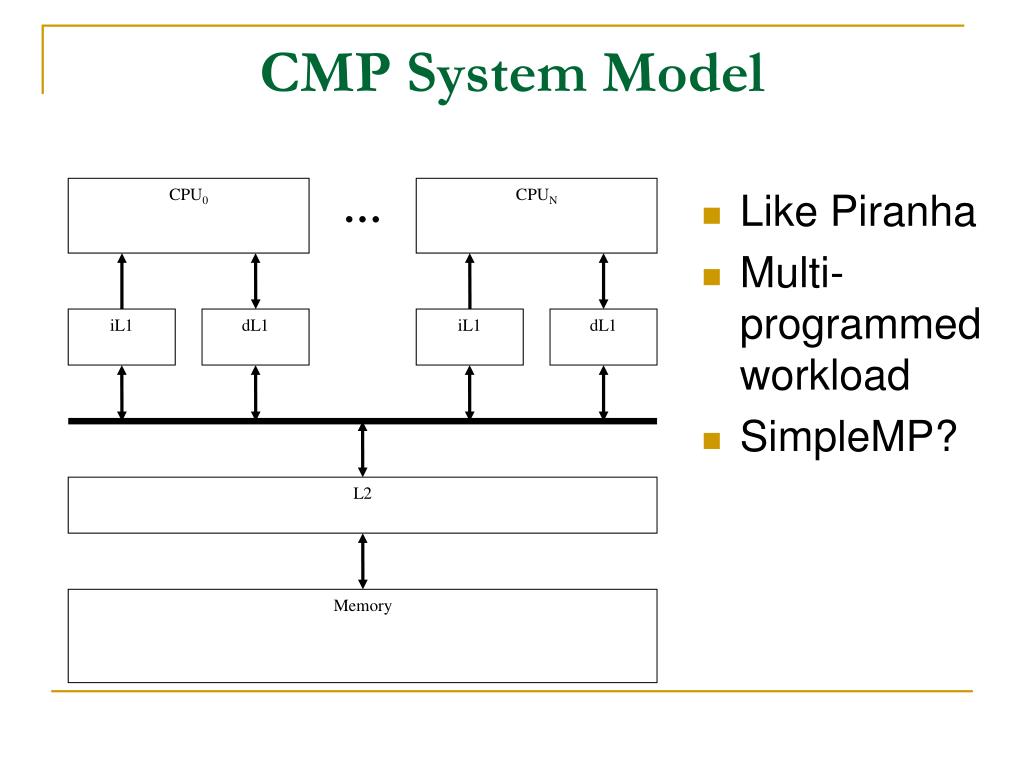 CMP System Model

$CPU_0$

…

$CPU_N$

iL1

dL1

iL1

dL1

L2

Memory

Like Piranha

Multi-programmed workload

SimpleMP?